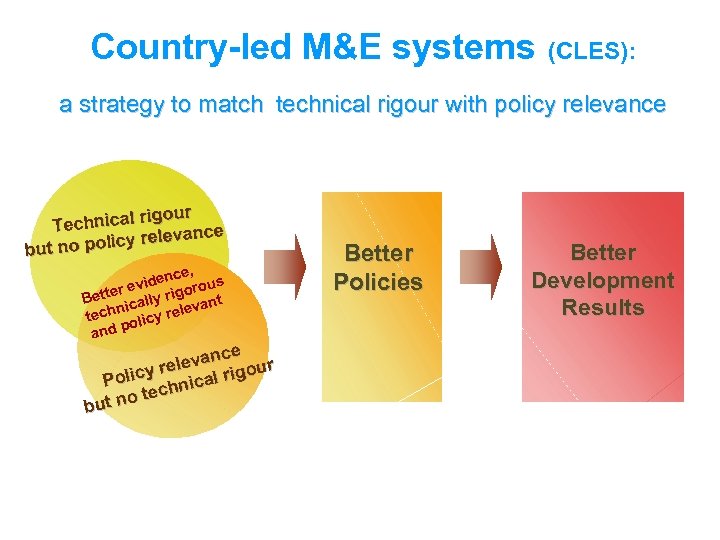 Country-led M&E systems (CLES):

a strategy to match technical rigour with policy relevance

Technical rigour but no policy relevance

Better evidence, technically rigorous and policy relevant

Policy relevance but no technical rigour

Better Policies

Better Development Results